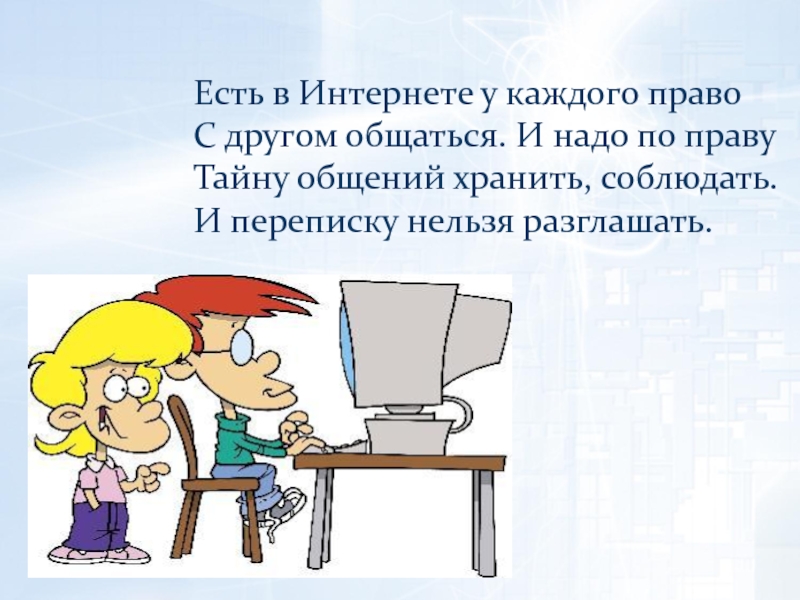 Есть в Интернете у каждого право
С другом общаться. И надо по праву
Тайну общений хранить, соблюдать.
И переписку нельзя разглашать.